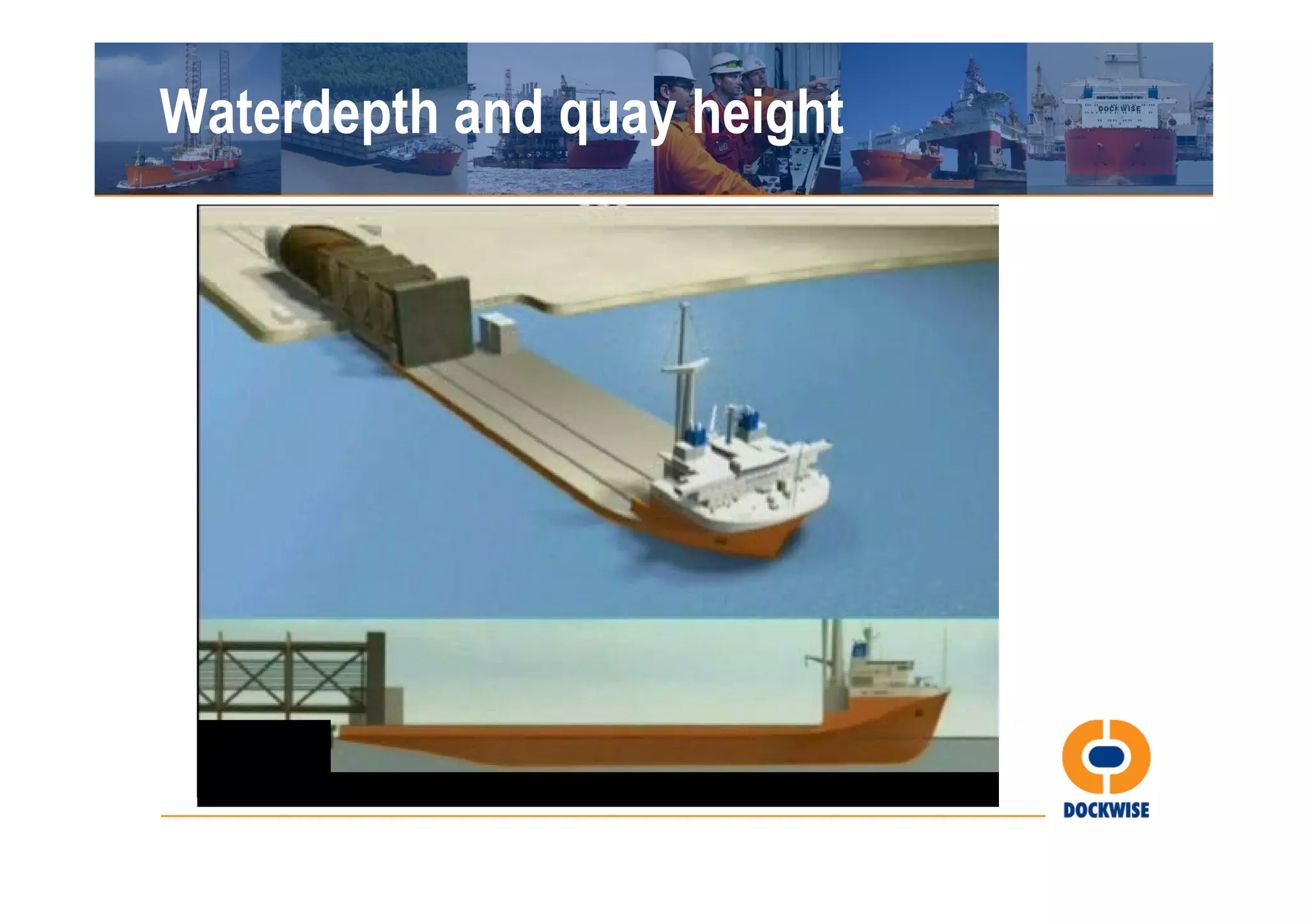 Waterdepth and quay height

DOCKWISE

DOCKWISE